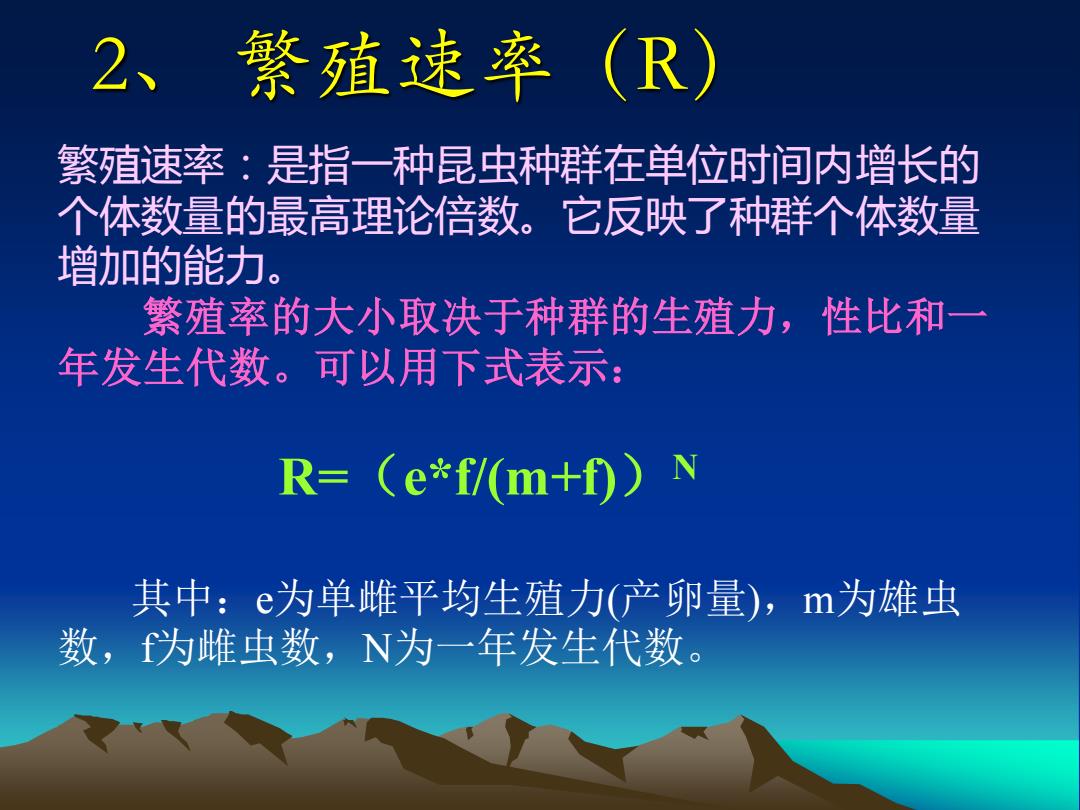 2、 繁殖速率（R）

繁殖速率：是指一种昆虫种群在单位时间内增长的个体数量的最高理论倍数。它反映了种群个体数量增加的能力。

繁殖率的大小取决于种群的生殖力，性比和一年发生代数。可以用下式表示：

$R=（e*f/(m+f)）^N$

其中：e为单雌平均生殖力(产卵量)，m为雄虫数，f为雌虫数，N为一年发生代数。